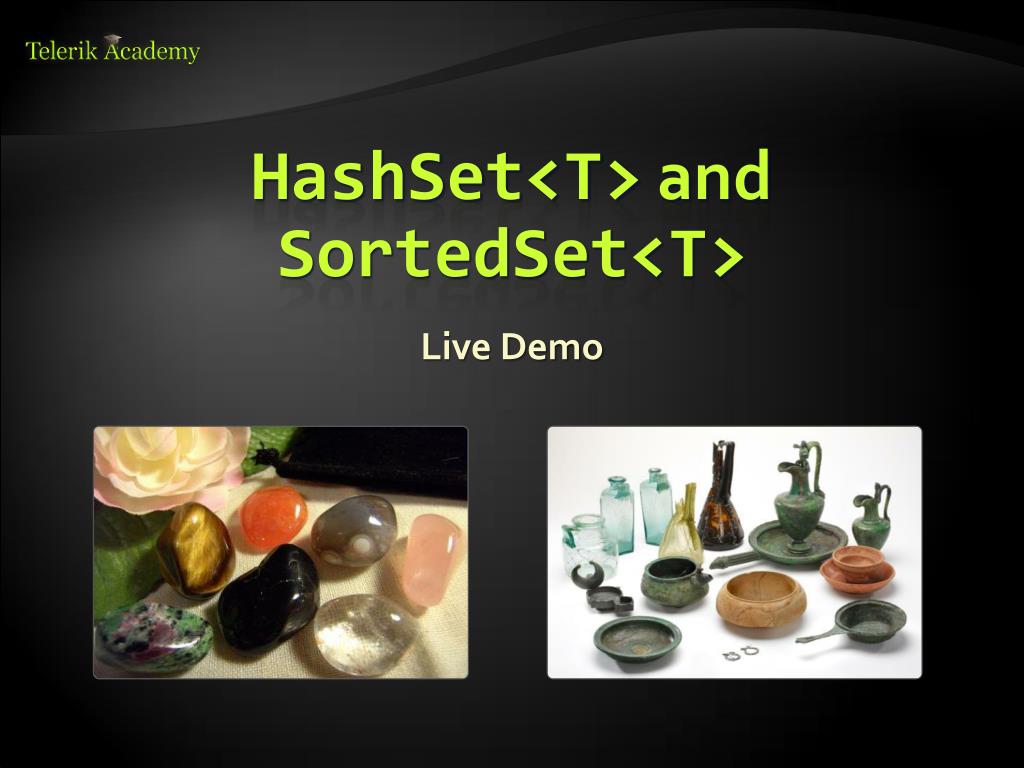 Telerik Academy

HashSet<T> and SortedSet<T>

Live Demo